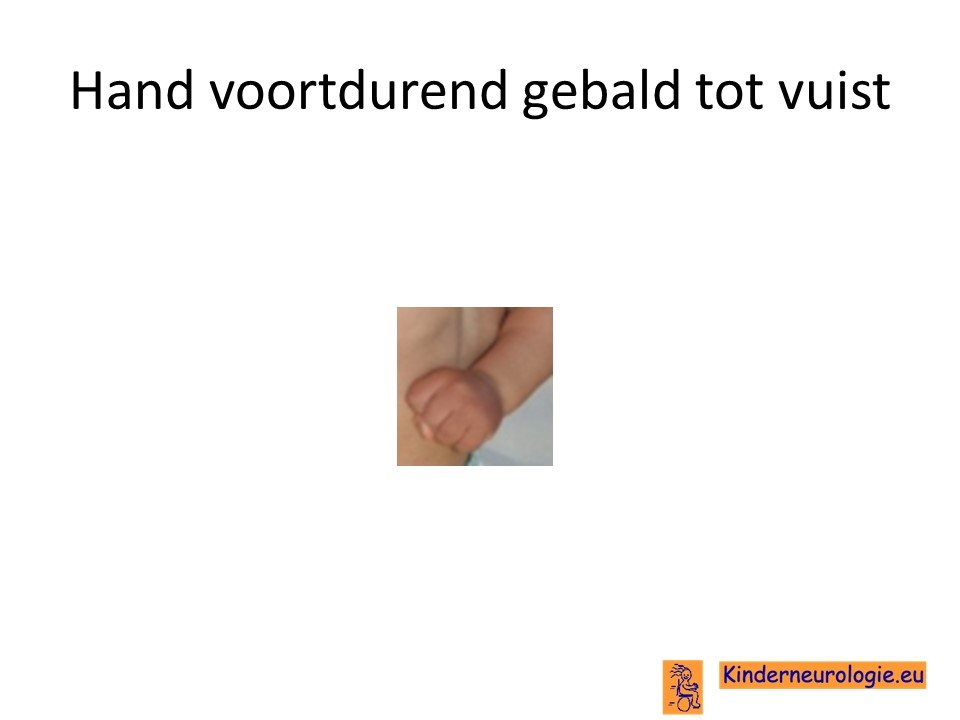 Hand voortdurend gebald tot vuist

Kinderneurologie.eu